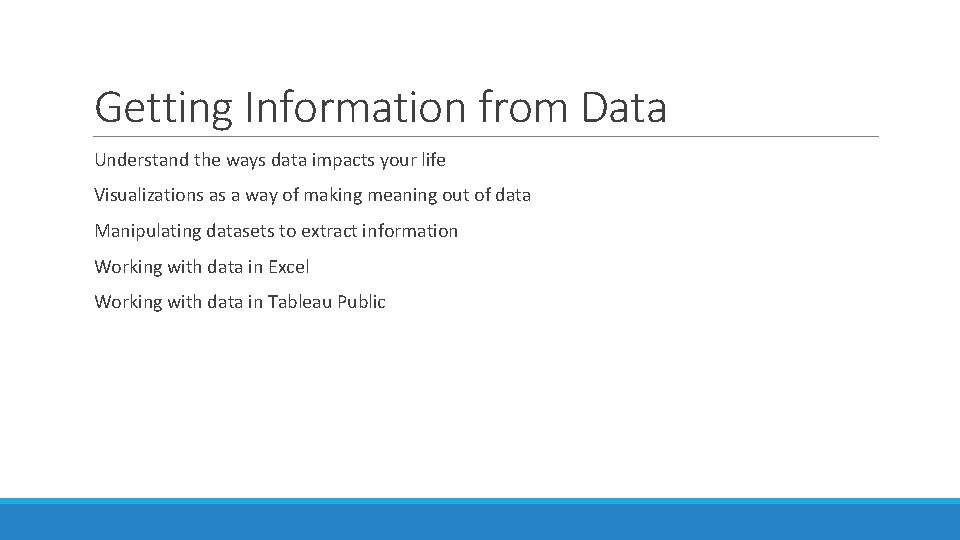 Getting Information from Data

Understand the ways data impacts your life

Visualizations as a way of making meaning out of data

Manipulating datasets to extract information

Working with data in Excel

Working with data in Tableau Public